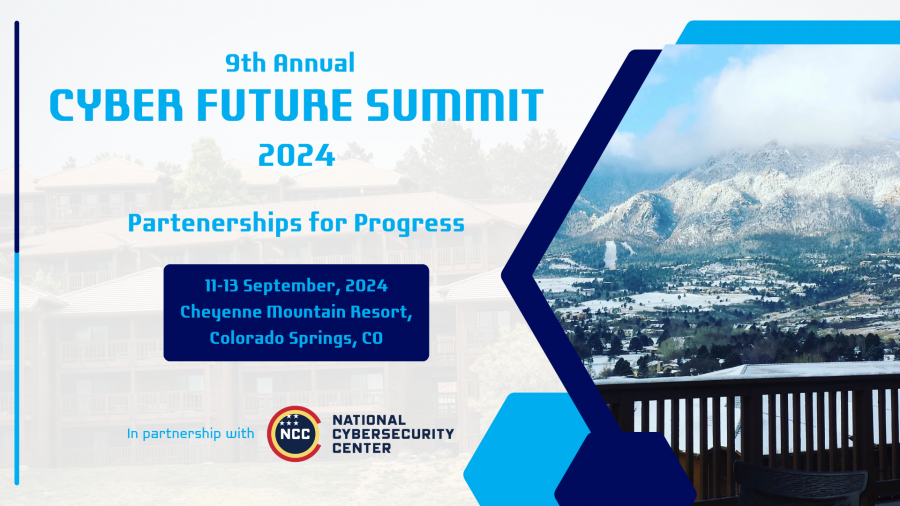 9th Annual
CYBER FUTURE SUMMIT
2024

Partenerships for Progress

11-13 September, 2024
Cheyenne Mountain Resort,
Colorado Springs, CO

In partnership with

NCC

NATIONAL
CYBERSECURITY
CENTER